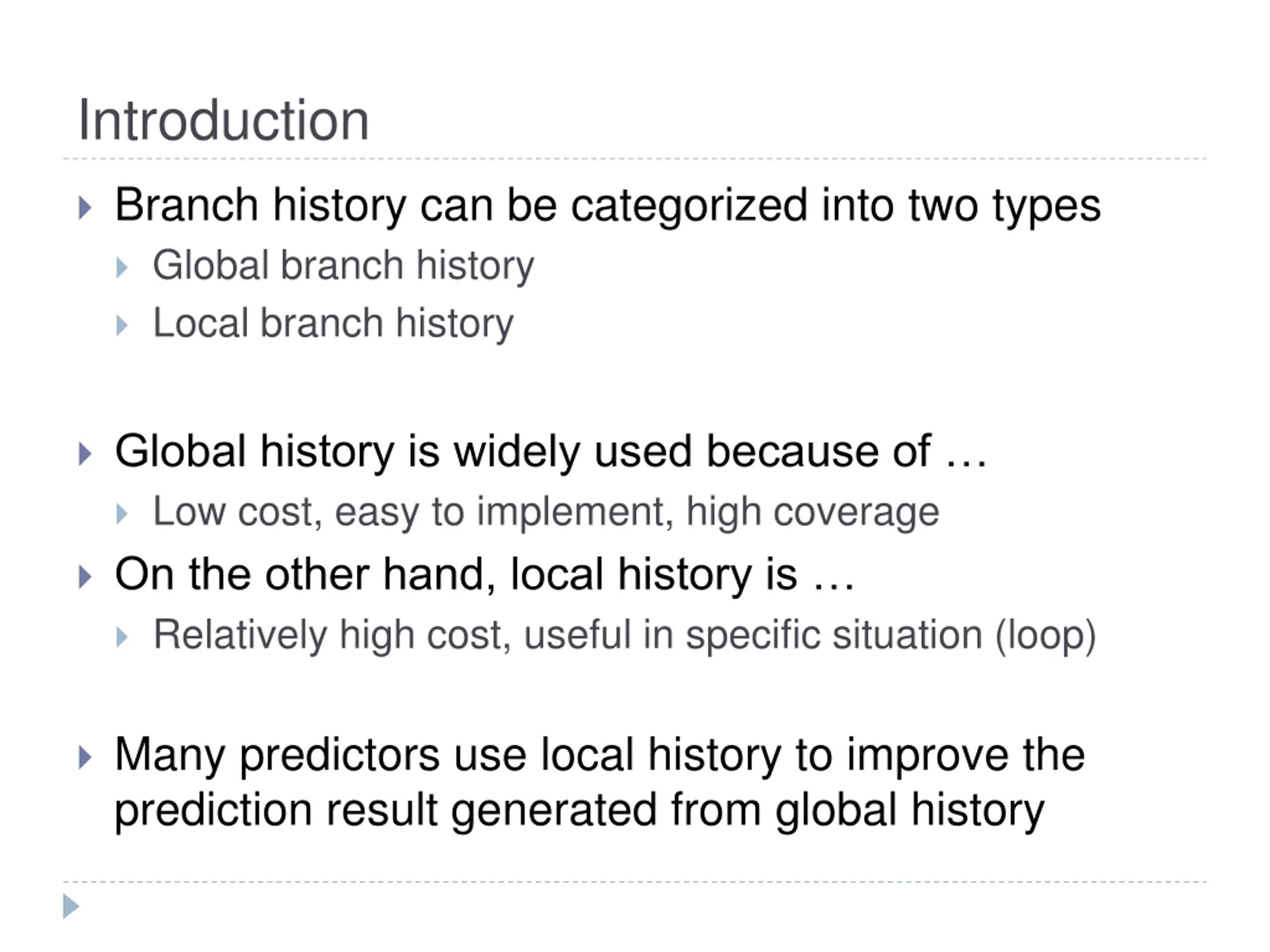 Introduction

Branch history can be categorized into two types

Global branch history

Local branch history

Global history is widely used because of …

Low cost, easy to implement, high coverage

On the other hand, local history is …

Relatively high cost, useful in specific situation (loop)

Many predictors use local history to improve the prediction result generated from global history